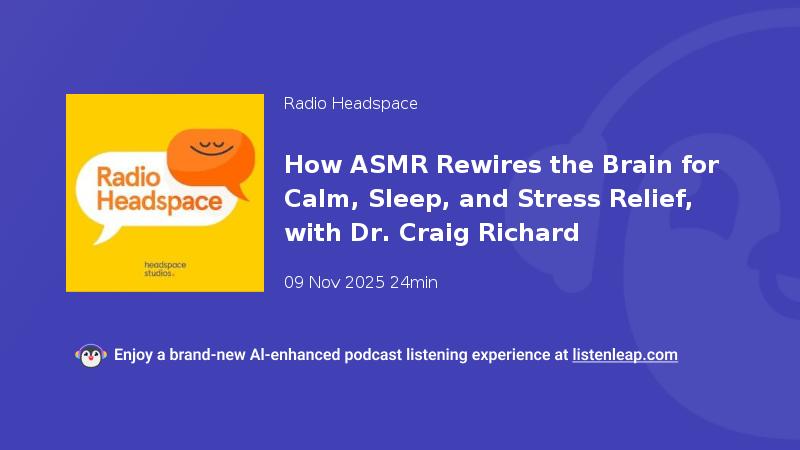 Radio Headspace

headspace studios

Radio Headspace

How ASMR Rewires the Brain for Calm, Sleep, and Stress Relief, with Dr. Craig Richard

09 Nov 2025 24min

Enjoy a brand-new AI-enhanced podcast listening experience at listenleap.com